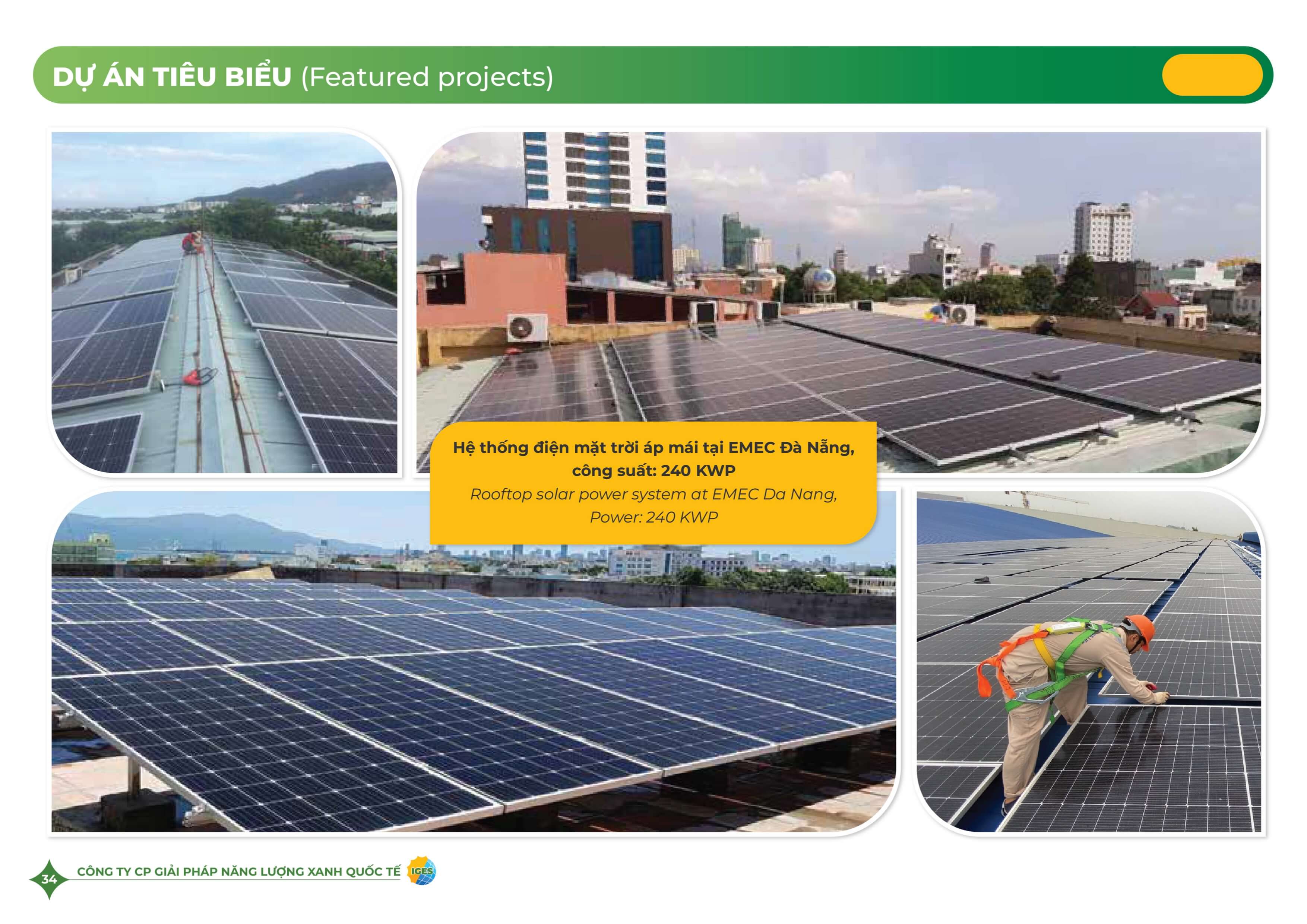 DỰ ÁN TIÊU BIỂU (Featured projects)

Hệ thống điện mặt trời áp mái tại EMEC Đà Nẵng, công suất: 240 KWP
Rooftop solar power system at EMEC Da Nang, Power: 240 KWP

34 CÔNG TY CP GIẢI PHÁP NĂNG LƯỢNG XANH QUỐC TẾ IGES